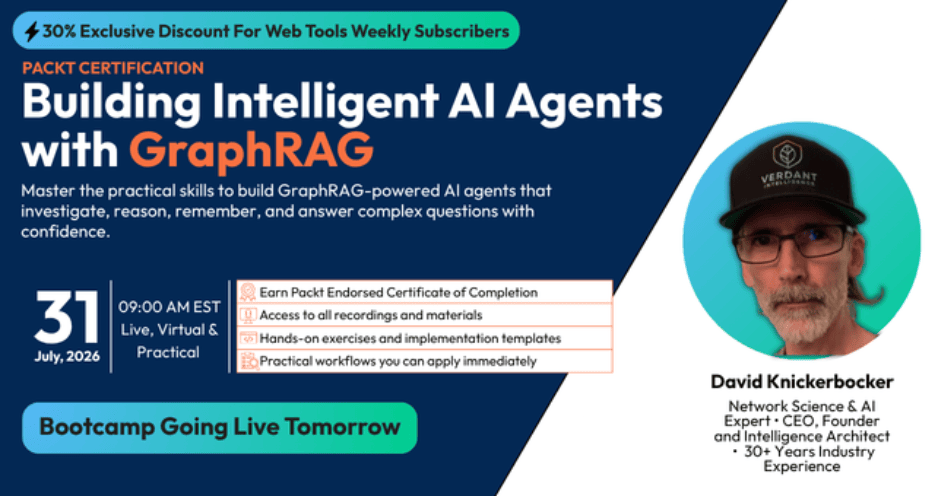 30% Exclusive Discount For Web Tools Weekly Subscribers

PACKT CERTIFICATION

Building Intelligent AI Agents with GraphRAG

Master the practical skills to build GraphRAG-powered AI agents that investigate, reason, remember, and answer complex questions with confidence.

31
July, 2026

09:00 AM EST
Live, Virtual & Practical

Earn Packt Endorsed Certificate of Completion
Access to all recordings and materials
Hands-on exercises and implementation templates
Practical workflows you can apply immediately

Bootcamp Going Live Tomorrow

VERDANT INTELLIGENCE

David Knickerbocker

Network Science & AI Expert • CEO, Founder and Intelligence Architect • 30+ Years Industry Experience